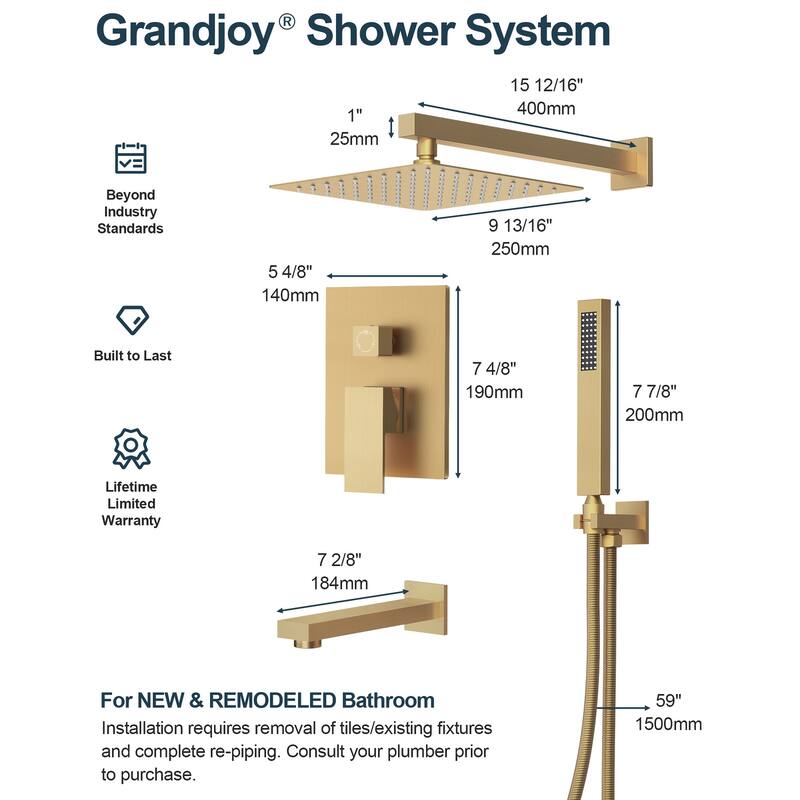 Grandjoy® Shower System

Beyond Industry Standards

Built to Last

Lifetime Limited Warranty

15 12/16"
400mm

1"
25mm

9 13/16"
250mm

5 4/8"
140mm

7 4/8"
190mm

7 7/8"
200mm

7 2/8"
184mm

59"
1500mm

For NEW & REMODELED Bathroom

Installation requires removal of tiles/existing fixtures and complete re-piping. Consult your plumber prior to purchase.